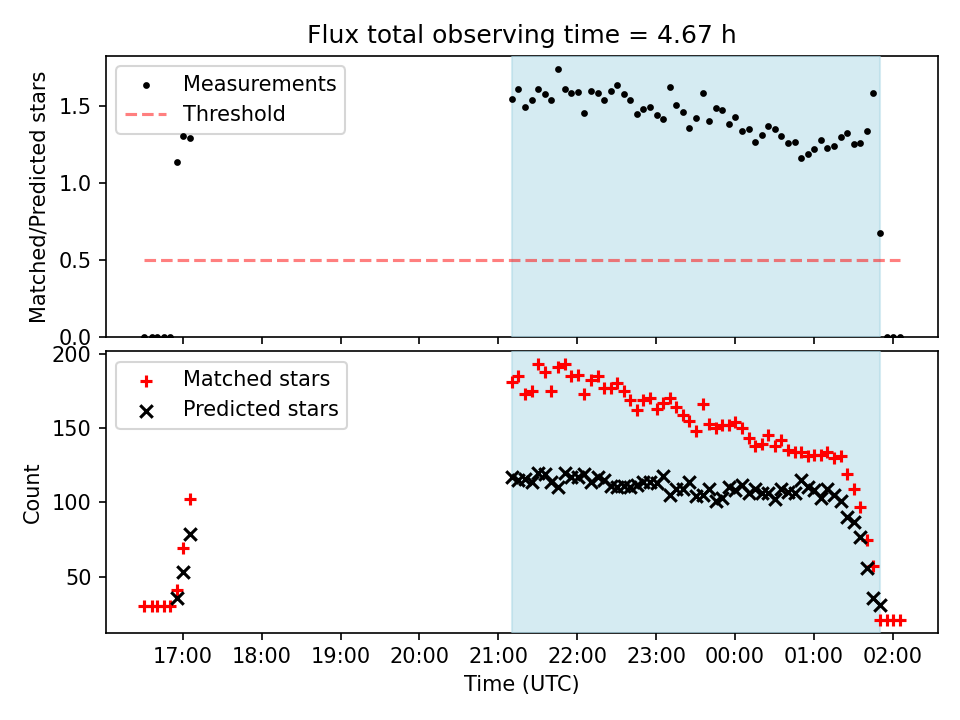 Flux total observing time = 4.67 h

Measurements
Threshold

Matched/Predicted stars

1.5
1.0
0.5
0.0

Matched stars
Predicted stars

Count

200
150
100
50

17:00
18:00
19:00
20:00
21:00
22:00
23:00
00:00
01:00
02:00

Time (UTC)